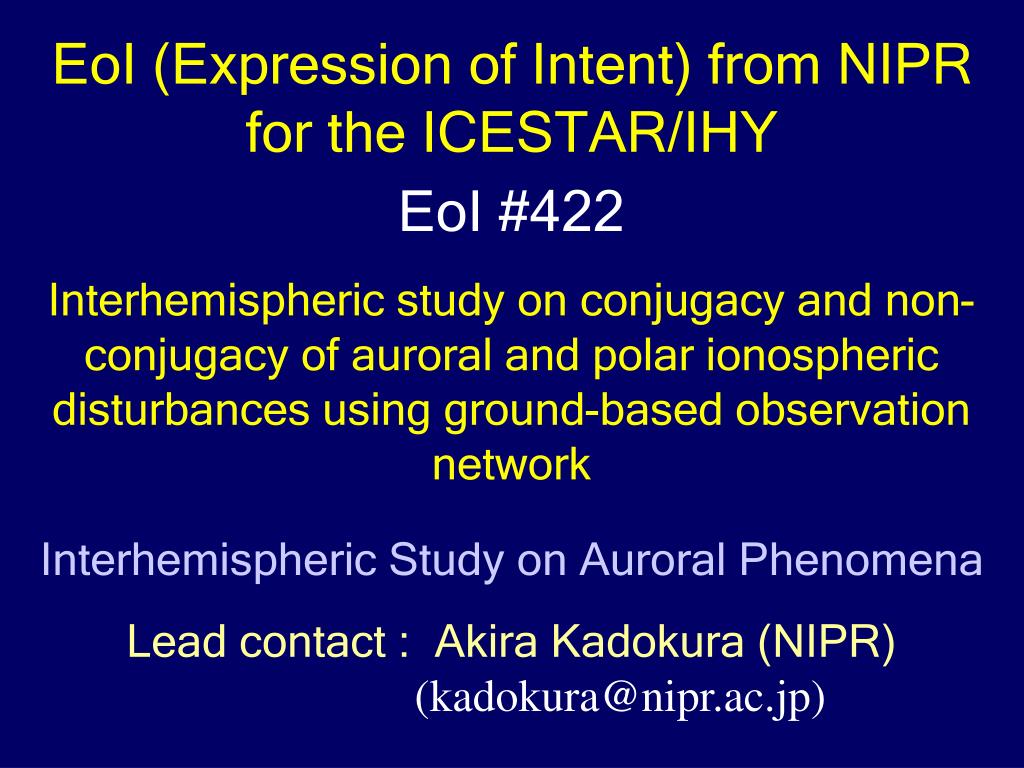 EoI (Expression of Intent) from NIPR for the ICESTAR/IHY

EoI #422

Interhemispheric study on conjugacy and non-conjugacy of auroral and polar ionospheric disturbances using ground-based observation network

Interhemispheric Study on Auroral Phenomena

Lead contact : Akira Kadokura (NIPR)
(kadokura@nipr.ac.jp)